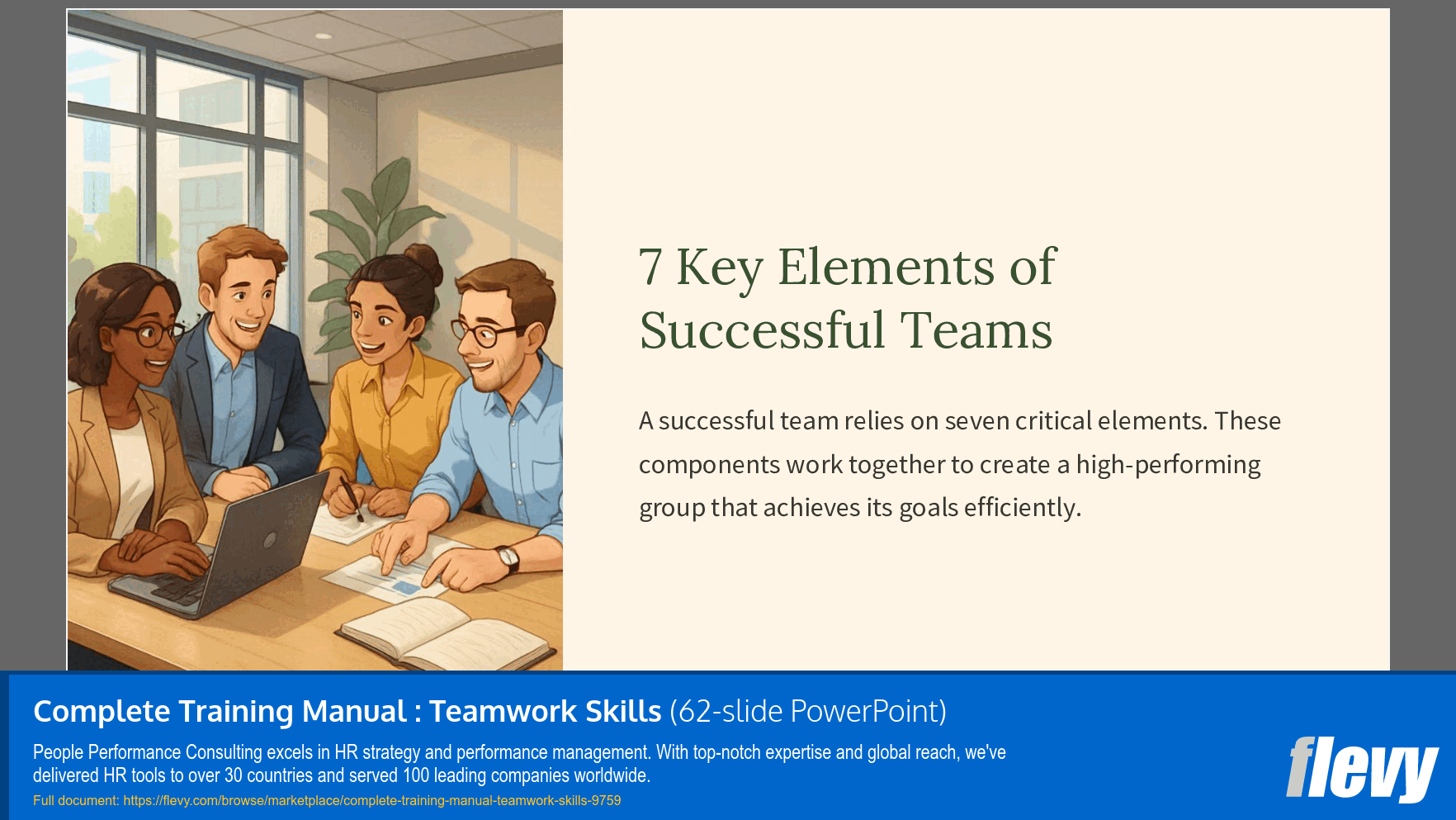 7 Key Elements of Successful Teams

A successful team relies on seven critical elements. These components work together to create a high-performing group that achieves its goals efficiently.

Complete Training Manual : Teamwork Skills (62-slide PowerPoint)

People Performance Consulting excels in HR strategy and performance management. With top-notch expertise and global reach, we've delivered HR tools to over 30 countries and served 100 leading companies worldwide.

Full document: https://flevy.com/browse/marketplace/complete-training-manual-teamwork-skills-9759

flevy